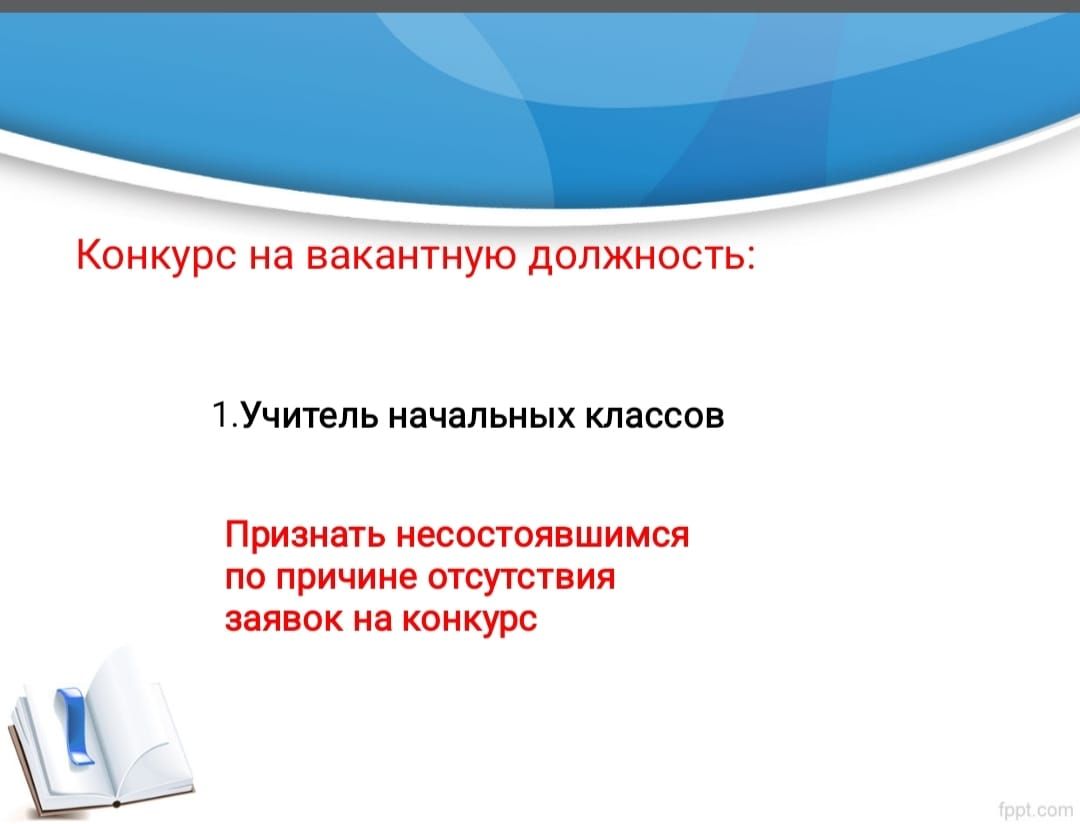 Конкурс на вакантную должность:

1.Учитель начальных классов

Признать несостоявшимся по причине отсутствия заявок на конкурс

fppt.com